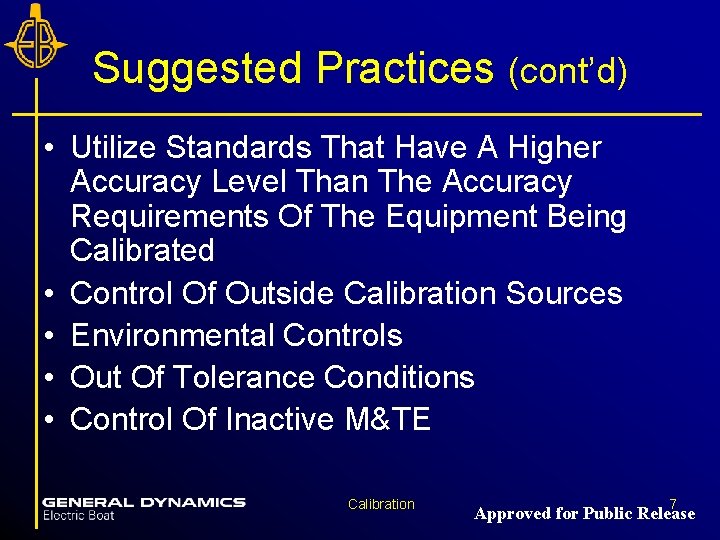 EB

Suggested Practices (cont'd)

• Utilize Standards That Have A Higher Accuracy Level Than The Accuracy Requirements Of The Equipment Being Calibrated
• Control Of Outside Calibration Sources
• Environmental Controls
• Out Of Tolerance Conditions
• Control Of Inactive M&TE

GENERAL DYNAMICS
Electric Boat

Calibration

7

Approved for Public Release